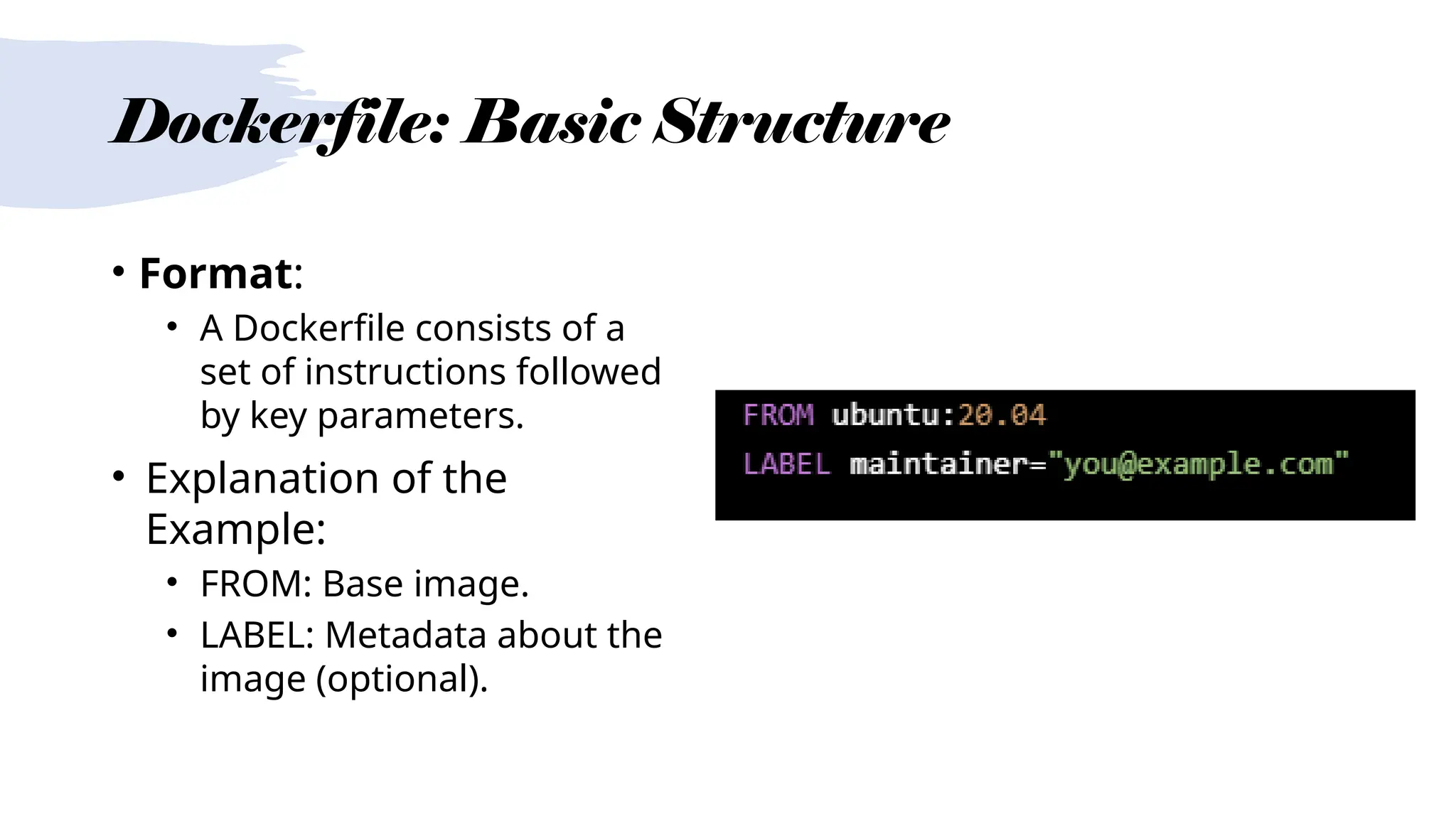 Dockerfile: Basic Structure

• Format:
  • A Dockerfile consists of a set of instructions followed by key parameters.
• Explanation of the Example:
  • FROM: Base image.
  • LABEL: Metadata about the image (optional).

FROM ubuntu:20.04
LABEL maintainer="you@example.com"